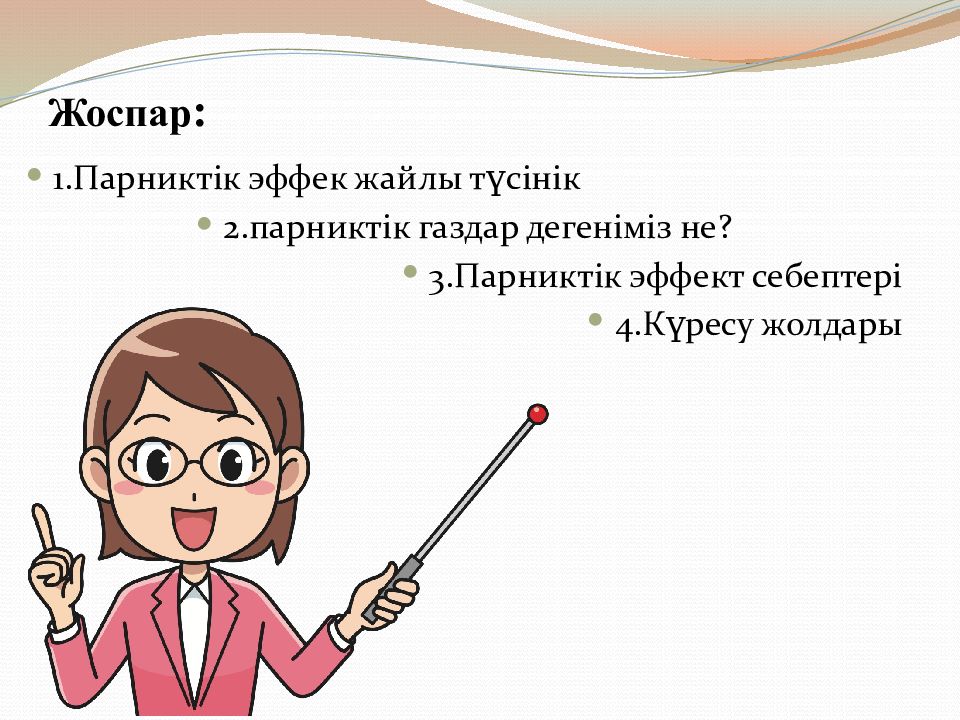 Жоспар:

1.Парниктік эффек жайлы түсінік

2.парниктік газдар дегеніміз не?

3.Парниктік эффект себептері

4.Күресу жолдары